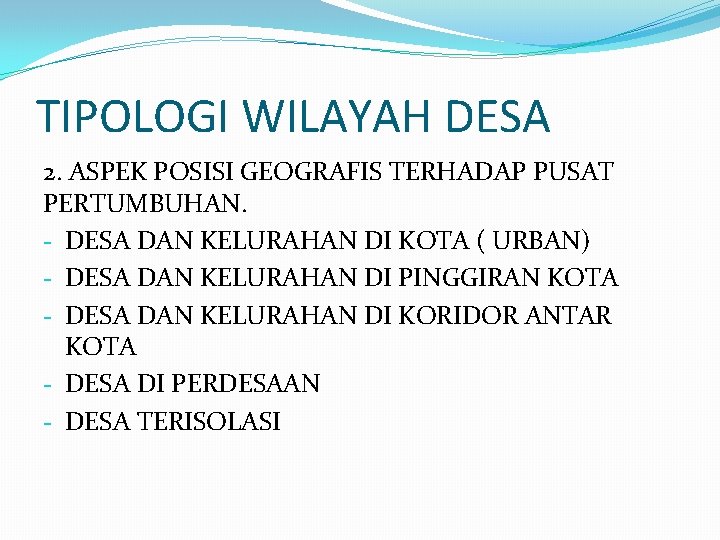 TIPOLOGI WILAYAH DESA

2. ASPEK POSISI GEOGRAFIS TERHADAP PUSAT PERTUMBUHAN.

- DESA DAN KELURAHAN DI KOTA ( URBAN)
- DESA DAN KELURAHAN DI PINGGIRAN KOTA
- DESA DAN KELURAHAN DI KORIDOR ANTAR KOTA
- DESA DI PERDESAAN
- DESA TERISOLASI